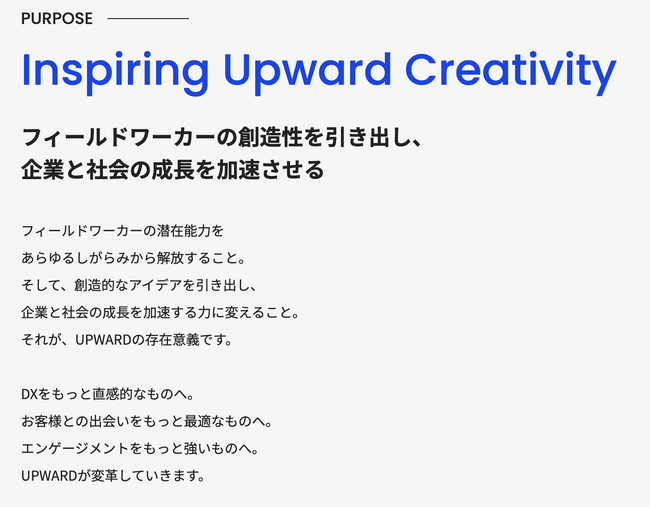 PURPOSE

Inspiring Upward Creativity

フィールドワーカーの創造性を引き出し、
企業と社会の成長を加速させる

フィールドワーカーの潜在能力を
あらゆるしがらみから解放すること。
そして、創造的なアイデアを引き出し、
企業と社会の成長を加速する力に変えること。
それが、UPWARDの存在意義です。

DXをもっと直感的なものへ。
お客様との出会いをもっと最適なものへ。
エンゲージメントをもっと強いものへ。
UPWARDが変革していきます。